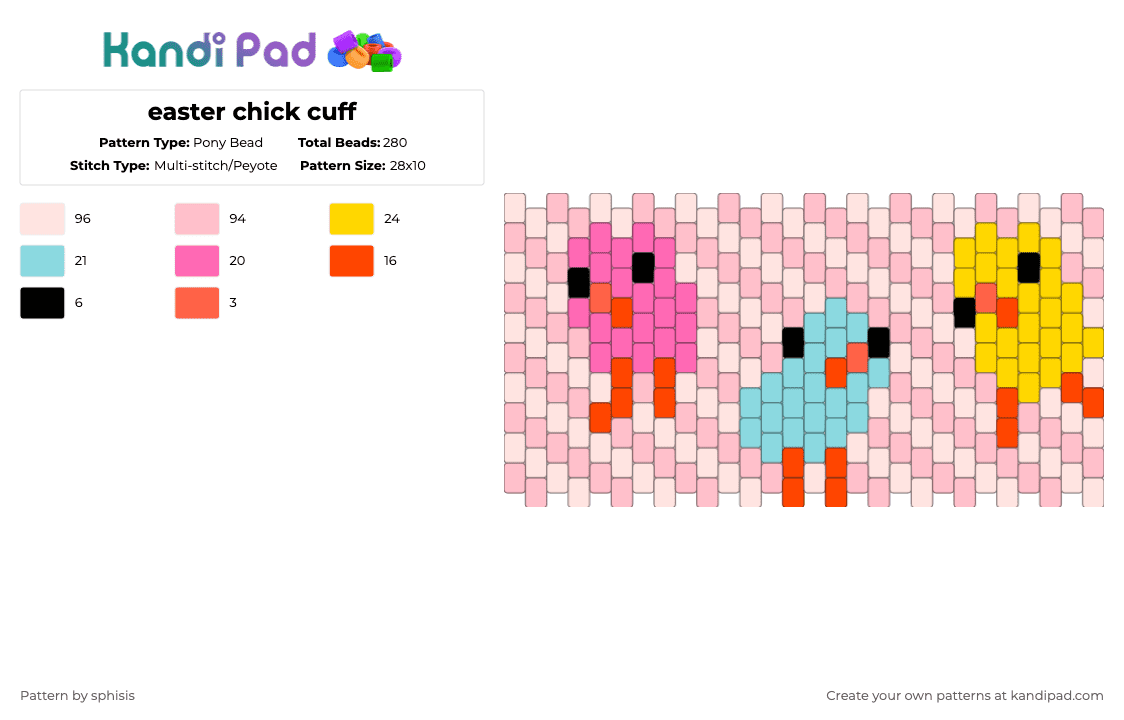 Kandi Pad

easter chick cuff

Pattern Type: Pony Bead Total Beads: 280
Stitch Type: Multi-stitch/Peyote Pattern Size: 28x10

96
94
24
21
20
16
6
3

Pattern by sphisis

Create your own patterns at kandipad.com